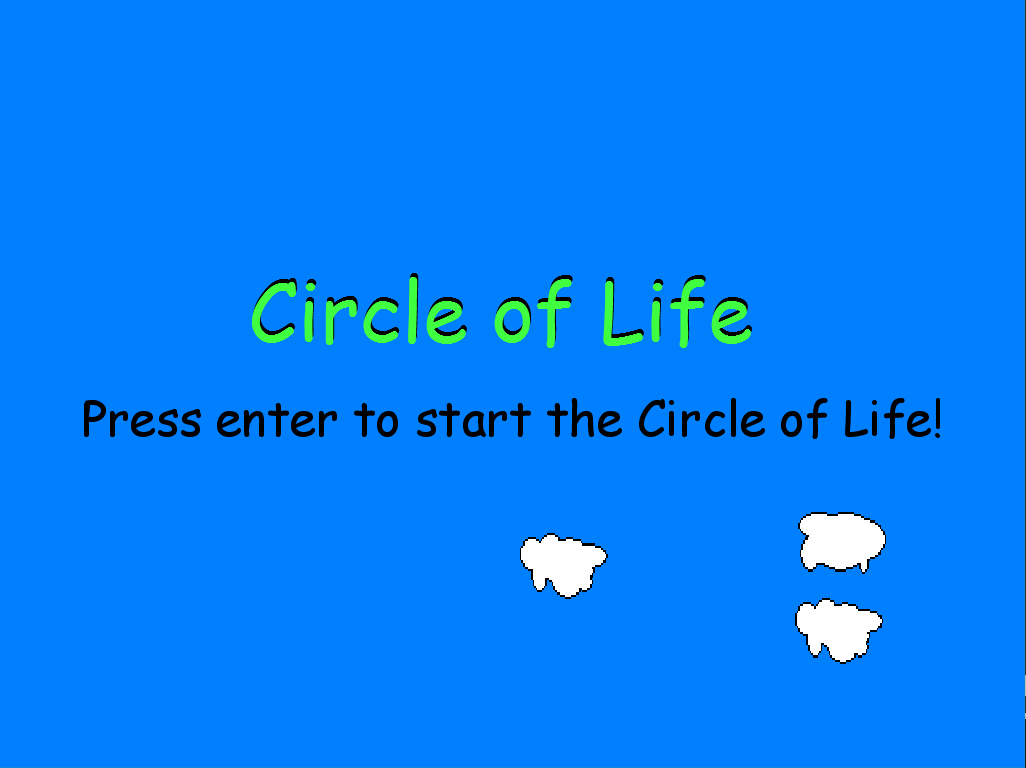 Circle of Life

Press enter to start the Circle of Life!